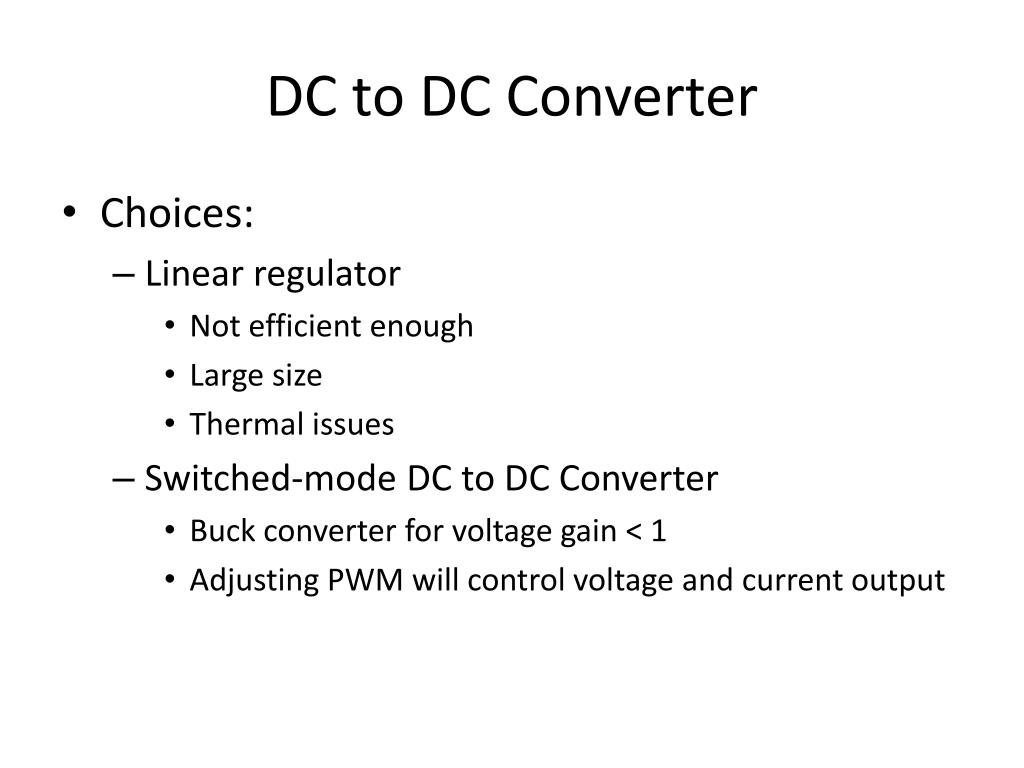 DC to DC Converter

• Choices:
– Linear regulator
• Not efficient enough
• Large size
• Thermal issues
– Switched-mode DC to DC Converter
• Buck converter for voltage gain < 1
• Adjusting PWM will control voltage and current output